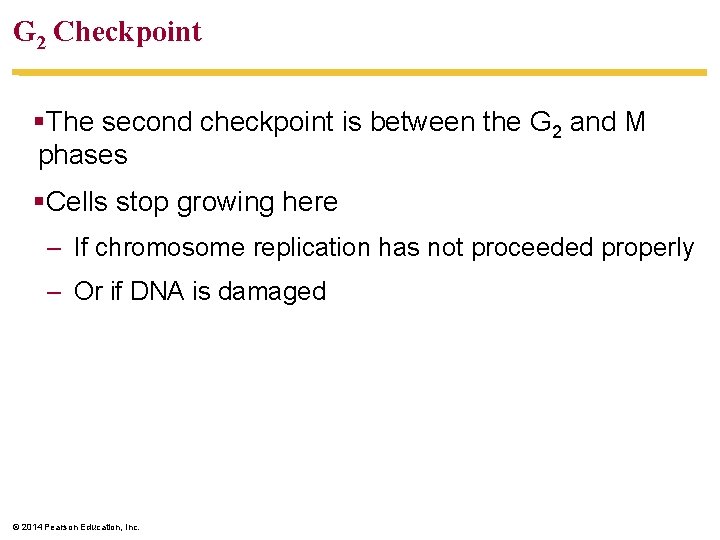 $G_2$ Checkpoint

▪The second checkpoint is between the $G_2$ and M phases

▪Cells stop growing here

– If chromosome replication has not proceeded properly

– Or if DNA is damaged

© 2014 Pearson Education, Inc.